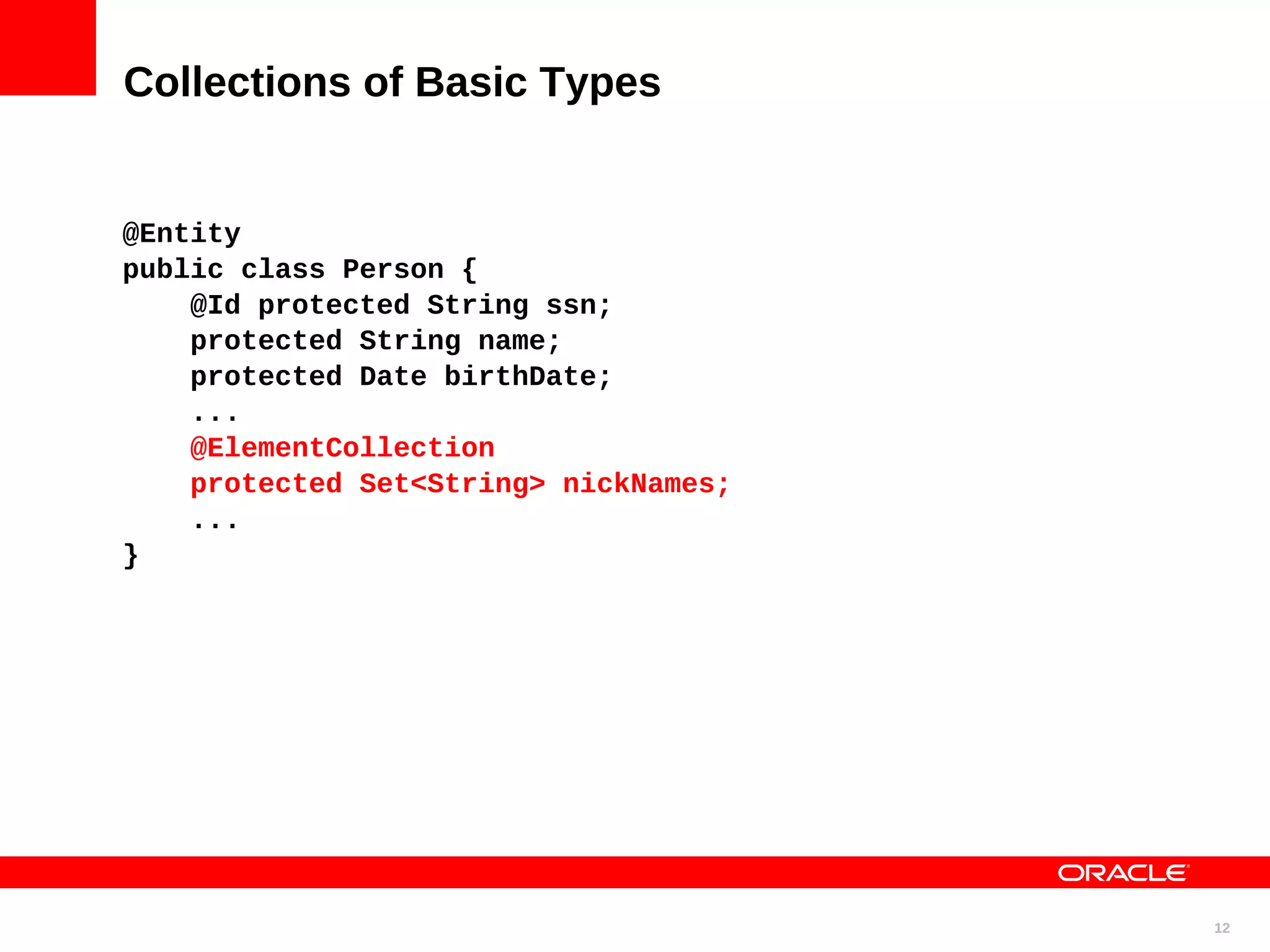 Collections of Basic Types

@Entity
public class Person {
    @Id protected String ssn;
    protected String name;
    protected Date birthDate;
    ...
    @ElementCollection
    protected Set<String> nickNames;
    ...
}

ORACLE

12